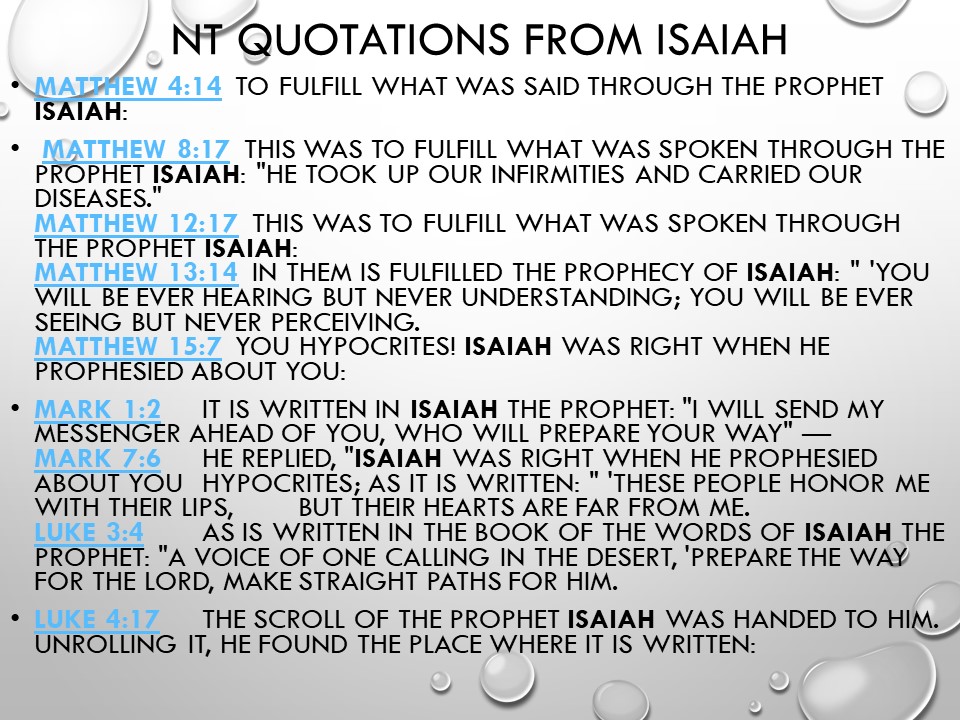 NT QUOTATIONS FROM ISAIAH

• MATTHEW 4:14 TO FULFILL WHAT WAS SAID THROUGH THE PROPHET ISAIAH:

• MATTHEW 8:17 THIS WAS TO FULFILL WHAT WAS SPOKEN THROUGH THE PROPHET ISAIAH: "HE TOOK UP OUR INFIRMITIES AND CARRIED OUR DISEASES."
MATTHEW 12:17 THIS WAS TO FULFILL WHAT WAS SPOKEN THROUGH THE PROPHET ISAIAH:
MATTHEW 13:14 IN THEM IS FULFILLED THE PROPHECY OF ISAIAH: " 'YOU WILL BE EVER HEARING BUT NEVER UNDERSTANDING; YOU WILL BE EVER SEEING BUT NEVER PERCEIVING.
MATTHEW 15:7 YOU HYPOCRITES! ISAIAH WAS RIGHT WHEN HE PROPHESIED ABOUT YOU:

• MARK 1:2 IT IS WRITTEN IN ISAIAH THE PROPHET: "I WILL SEND MY MESSENGER AHEAD OF YOU, WHO WILL PREPARE YOUR WAY" —
MARK 7:6 HE REPLIED, "ISAIAH WAS RIGHT WHEN HE PROPHESIED ABOUT YOU HYPOCRITES; AS IT IS WRITTEN: " 'THESE PEOPLE HONOR ME WITH THEIR LIPS, BUT THEIR HEARTS ARE FAR FROM ME.
LUKE 3:4 AS IS WRITTEN IN THE BOOK OF THE WORDS OF ISAIAH THE PROPHET: "A VOICE OF ONE CALLING IN THE DESERT, 'PREPARE THE WAY FOR THE LORD, MAKE STRAIGHT PATHS FOR HIM.

• LUKE 4:17 THE SCROLL OF THE PROPHET ISAIAH WAS HANDED TO HIM. UNROLLING IT, HE FOUND THE PLACE WHERE IT IS WRITTEN: